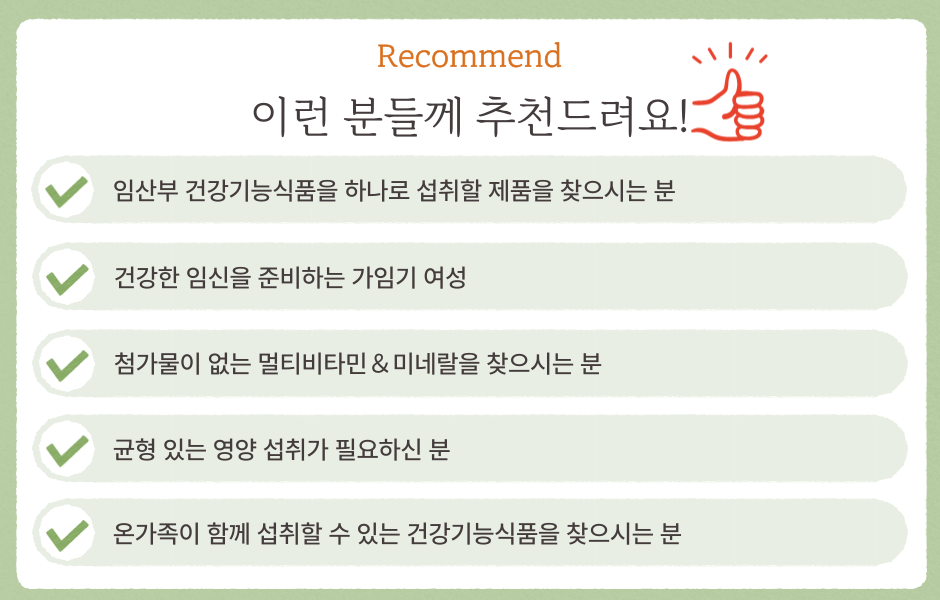 Recommend

이런 분들께 추천드려요!

임산부 건강기능식품을 하나로 섭취할 제품을 찾으시는 분

건강한 임신을 준비하는 가임기 여성

첨가물이 없는 멀티비타민 & 미네랄을 찾으시는 분

균형 있는 영양 섭취가 필요하신 분

온가족이 함께 섭취할 수 있는 건강기능식품을 찾으시는 분